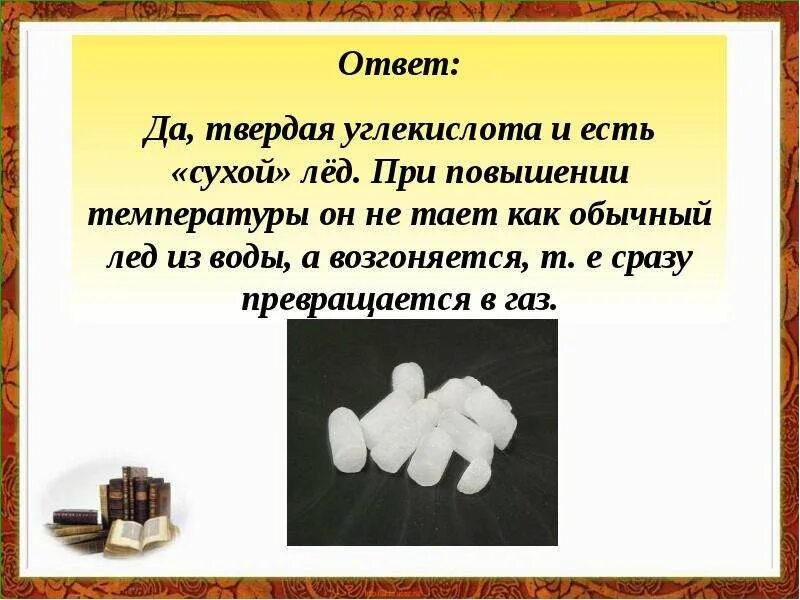 Ответ:

Да, твердая углекислота и есть «сухой» лёд. При повышении температуры он не тает как обычный лед из воды, а возгоняется, т. е сразу превращается в газ.